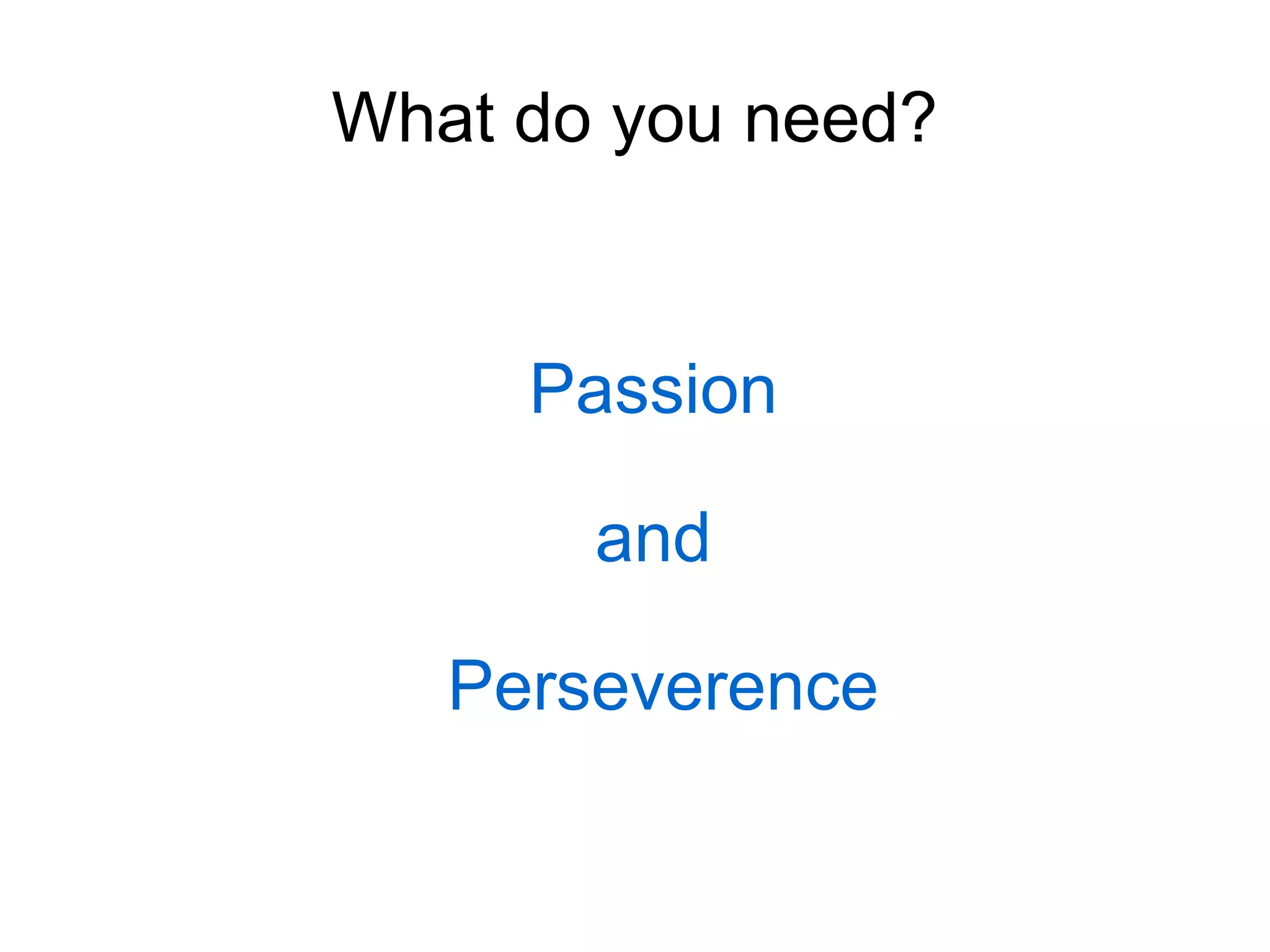 What do you need?

Passion

and

Perseverence